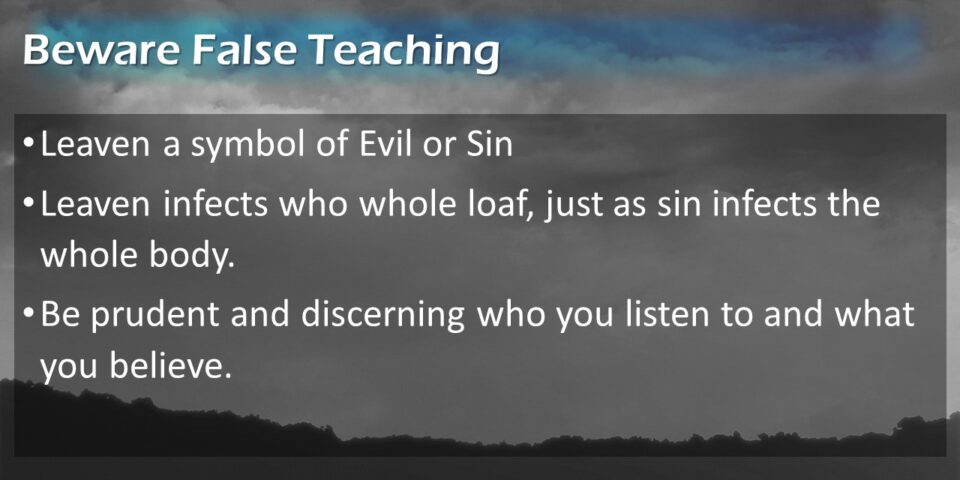 Beware False Teaching

• Leaven a symbol of Evil or Sin

• Leaven infects who whole loaf, just as sin infects the whole body.

• Be prudent and discerning who you listen to and what you believe.